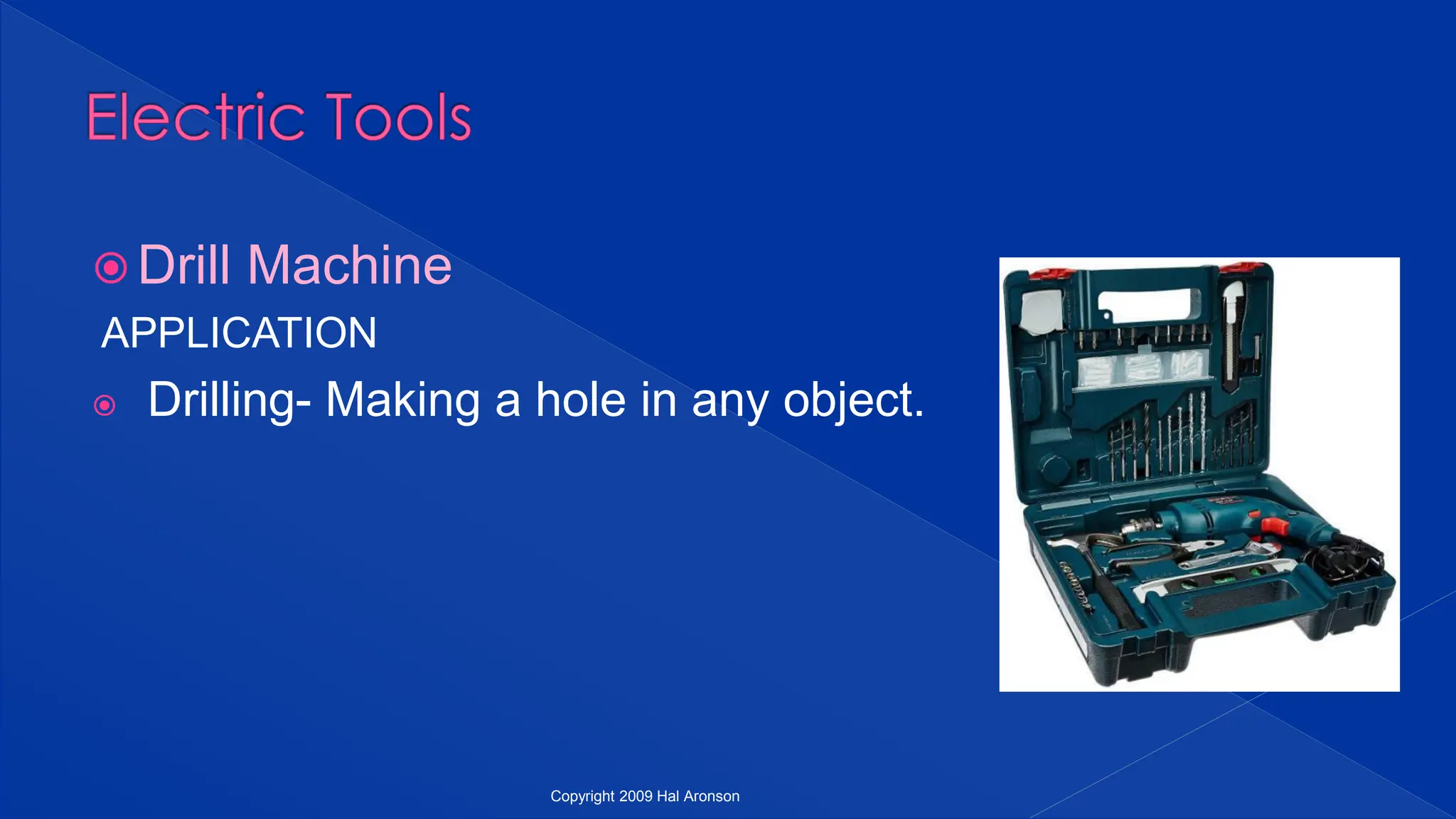 Electric Tools

Drill Machine

APPLICATION

Drilling- Making a hole in any object.

Copyright 2009 Hal Aronson